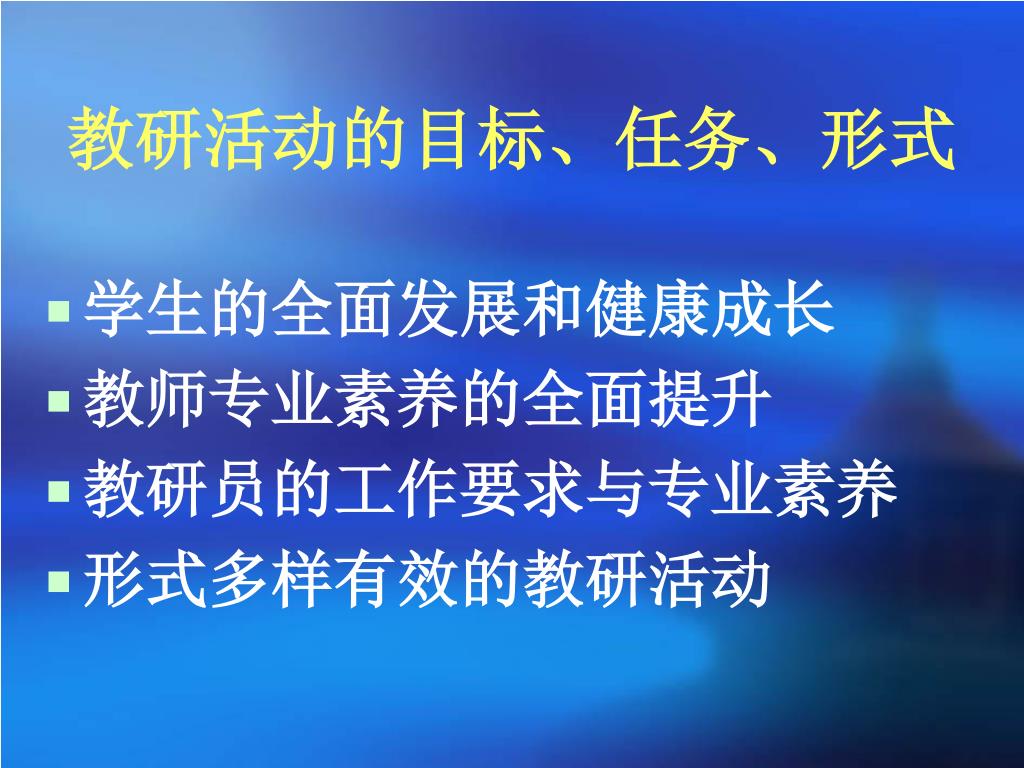 教研活动的目标、任务、形式

学生的全面发展和健康成长
教师专业素养的全面提升
教研员的工作要求与专业素养
形式多样有效的教研活动